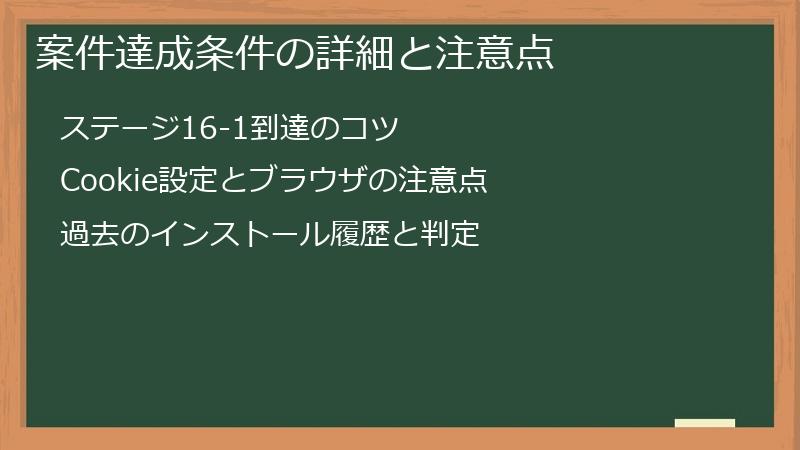 案件達成条件の詳細と注意点

ステージ16-1到達のコツ

Cookie設定とブラウザの注意点

過去のインストール履歴と判定